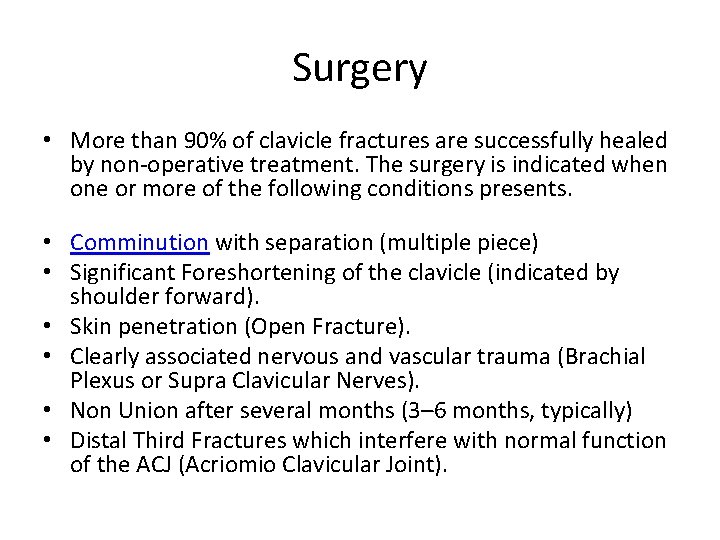 Surgery

• More than 90% of clavicle fractures are successfully healed by non-operative treatment. The surgery is indicated when one or more of the following conditions presents.

• Comminution with separation (multiple piece)
• Significant Foreshortening of the clavicle (indicated by shoulder forward).
• Skin penetration (Open Fracture).
• Clearly associated nervous and vascular trauma (Brachial Plexus or Supra Clavicular Nerves).
• Non Union after several months (3–6 months, typically)
• Distal Third Fractures which interfere with normal function of the ACJ (Acriomio Clavicular Joint).